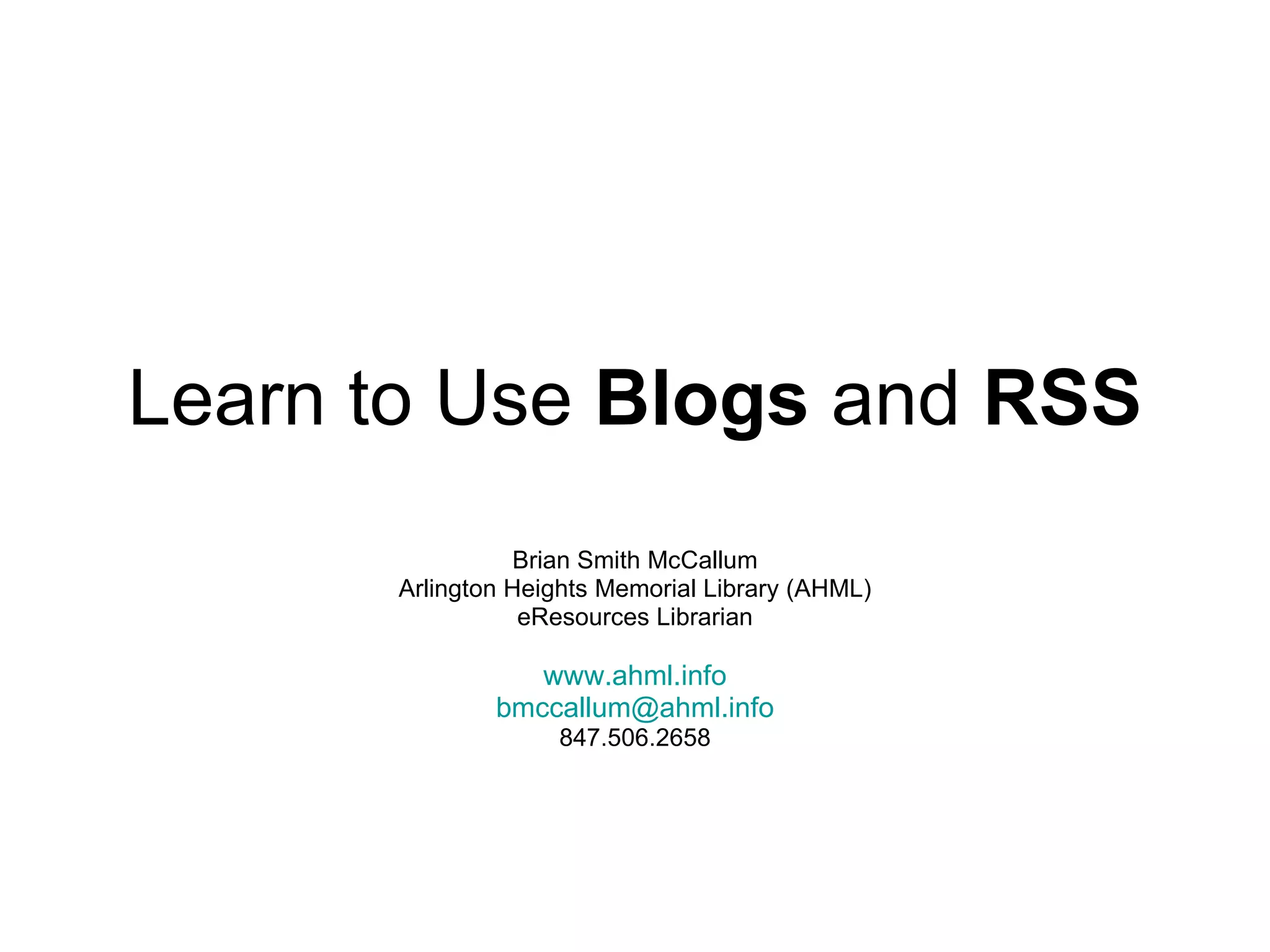 Learn to Use Blogs and RSS

Brian Smith McCallum
Arlington Heights Memorial Library (AHML)
eResources Librarian

www.ahml.info
bmccallum@ahml.info
847.506.2658